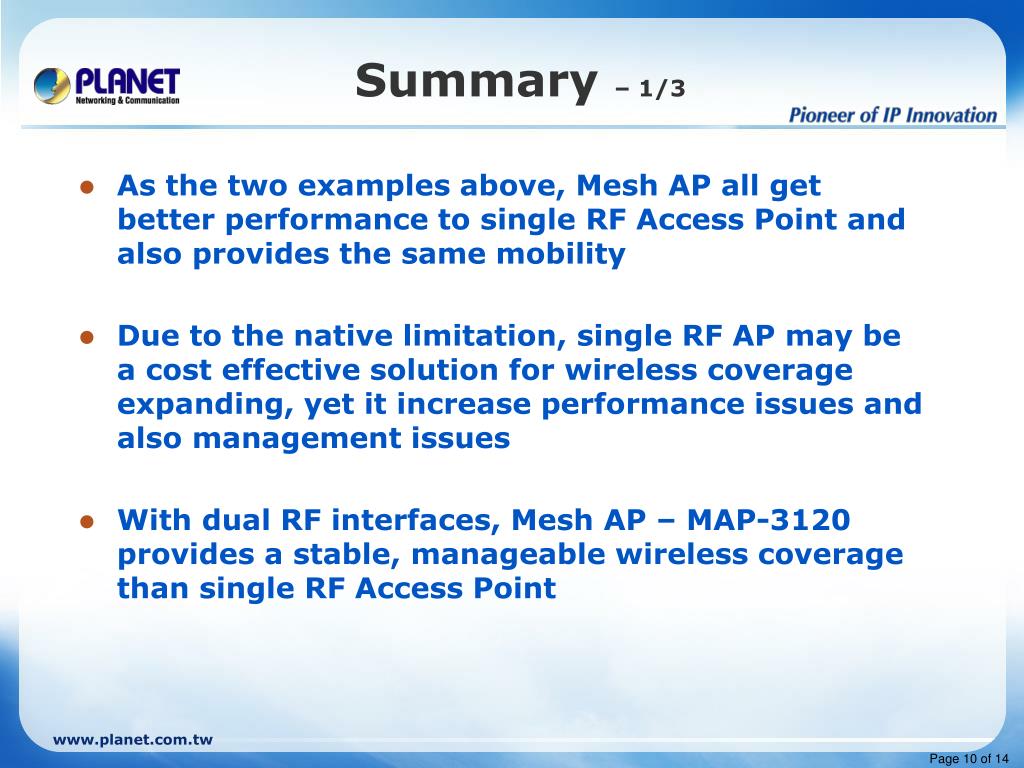 PLANET
Networking & Communication

Summary – 1/3

Pioneer of IP Innovation

- As the two examples above, Mesh AP all get better performance to single RF Access Point and also provides the same mobility

- Due to the native limitation, single RF AP may be a cost effective solution for wireless coverage expanding, yet it increase performance issues and also management issues

- With dual RF interfaces, Mesh AP – MAP-3120 provides a stable, manageable wireless coverage than single RF Access Point

www.planet.com.tw

Page 10 of 14